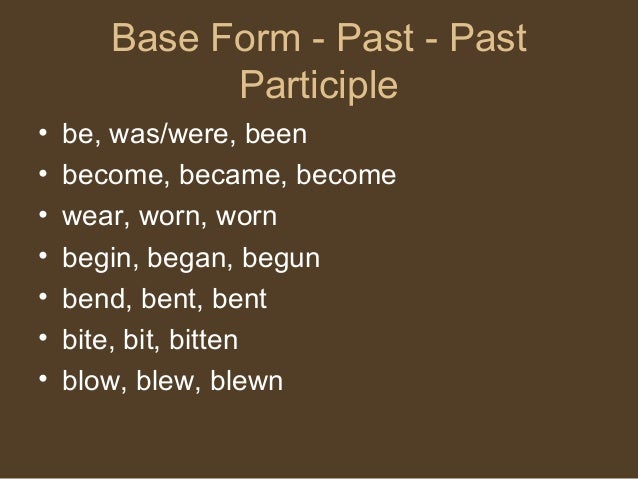 Base Form - Past - Past Participle

• be, was/were, been
• become, became, become
• wear, worn, worn
• begin, began, begun
• bend, bent, bent
• bite, bit, bitten
• blow, blew, blewn